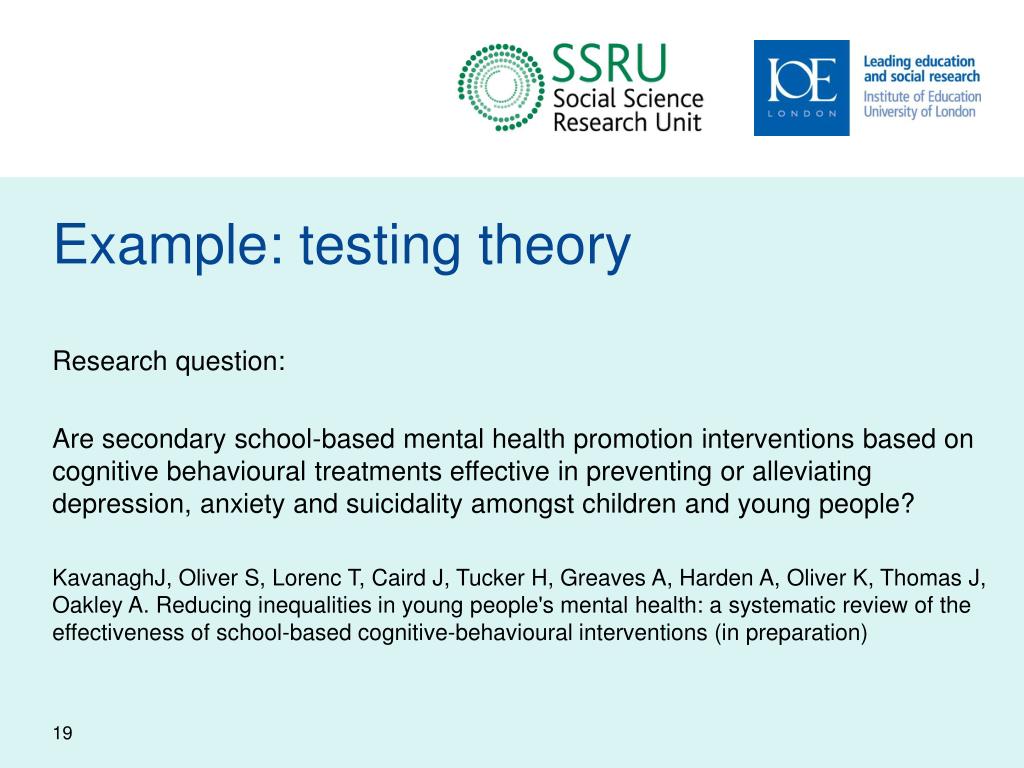 SSRU
Social Science
Research Unit

IOE
LONDON

Leading education and social research
Institute of Education
University of London

Example: testing theory

Research question:

Are secondary school-based mental health promotion interventions based on cognitive behavioural treatments effective in preventing or alleviating depression, anxiety and suicidality amongst children and young people?

KavanaghJ, Oliver S, Lorenc T, Caird J, Tucker H, Greaves A, Harden A, Oliver K, Thomas J, Oakley A. Reducing inequalities in young people's mental health: a systematic review of the effectiveness of school-based cognitive-behavioural interventions (in preparation)

19